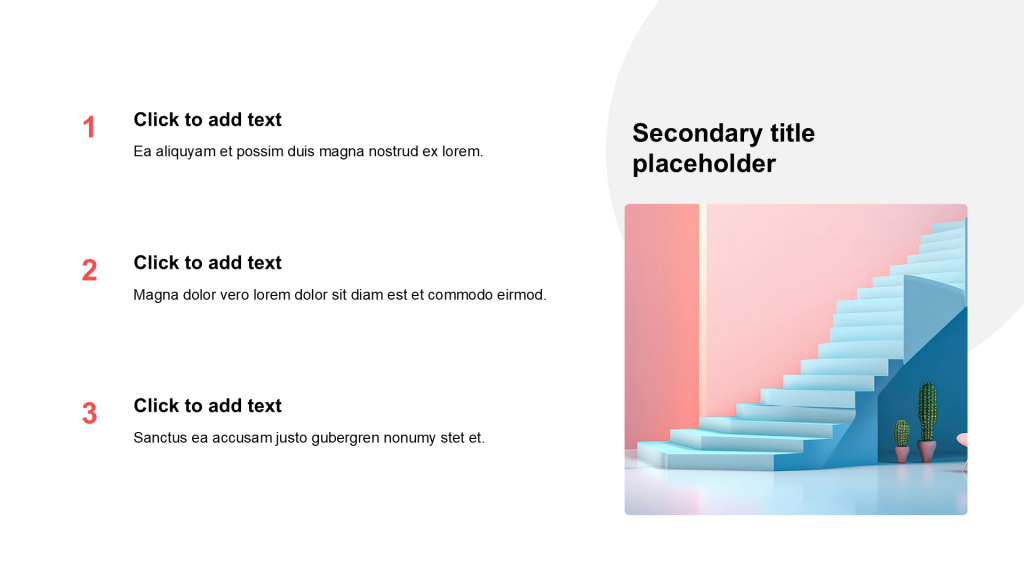 1

Click to add text

Ea aliquyam et possim duis magna nostrud ex lorem.

2

Click to add text

Magna dolor vero lorem dolor sit diam est et commodo eirmod.

3

Click to add text

Sanctus ea accusam justo gubergren nonumy stet et.

Secondary title placeholder